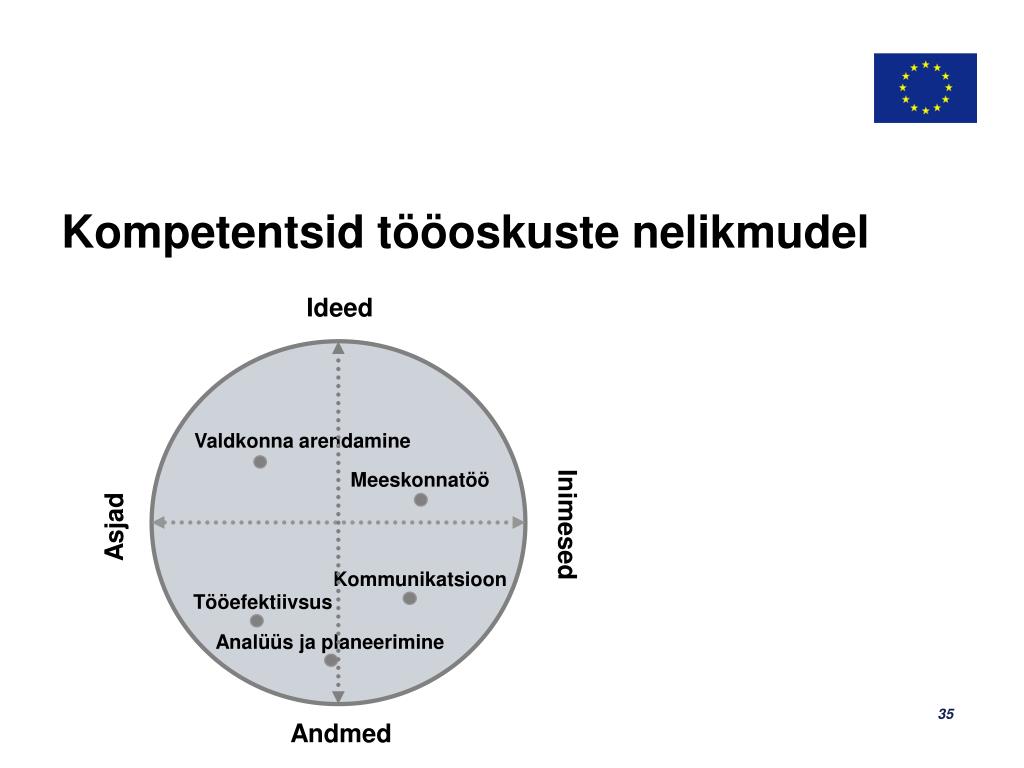 Kompetentsid tööoskuste nelikmudel

Ideed

Valdkonna arendamine

Meeskonnatöö

Asjad

Inimesed

Kommunikatsioon

Tööefektiivsus

Analüüs ja planeerimine

Andmed

35